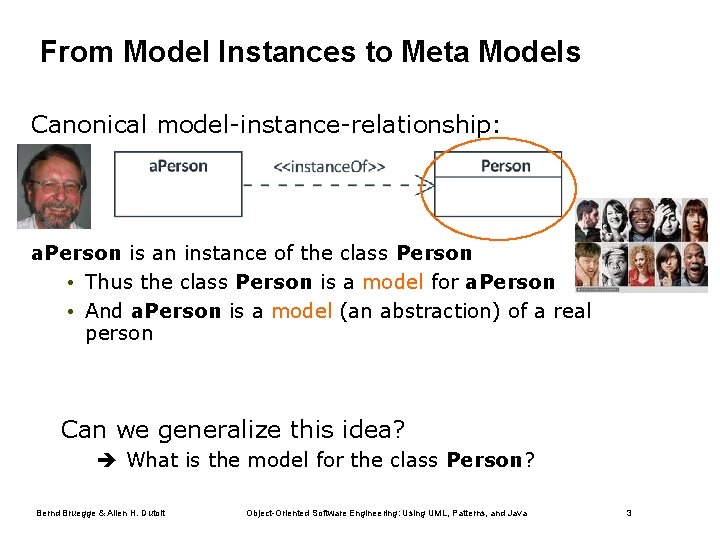 From Model Instances to Meta Models

Canonical model-instance-relationship:

aPerson

<<instanceOf>>

Person

aPerson is an instance of the class Person

• Thus the class Person is a model for aPerson

• And aPerson is a model (an abstraction) of a real person

Can we generalize this idea?

➔ What is the model for the class Person?

Bernd Bruegge & Allen H. Dutoit

Object-Oriented Software Engineering: Using UML, Patterns, and Java

3